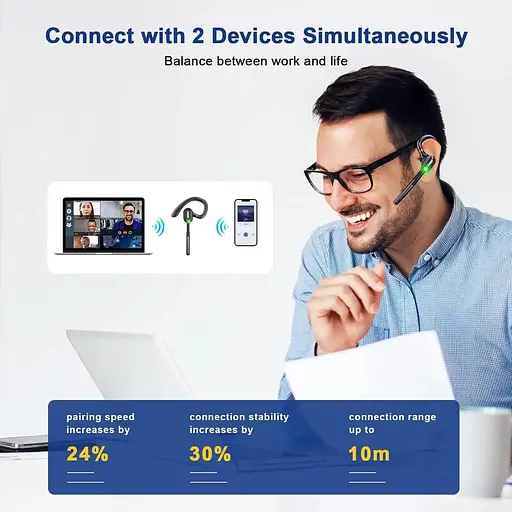 Connect with 2 Devices Simultaneously

Balance between work and life

pairing speed increases by

24%

connection stability increases by

30%

connection range up to

10m